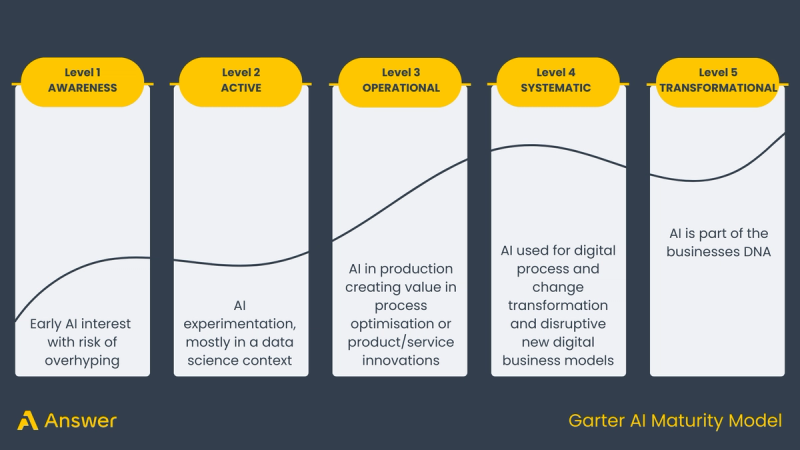 Level 1
AWARENESS

Early AI interest with risk of overhyping

Level 2
ACTIVE

AI experimentation, mostly in a data science context

Level 3
OPERATIONAL

AI in production creating value in process optimisation or product/service innovations

Level 4
SYSTEMATIC

AI used for digital process and change transformation and disruptive new digital business models

Level 5
TRANSFORMATIONAL

AI is part of the businesses DNA

Answer

Garter AI Maturity Model